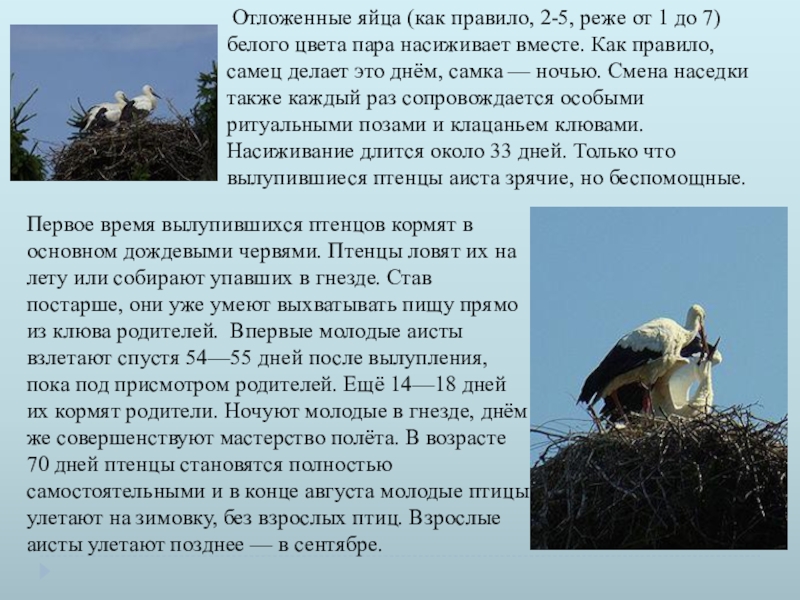 Отложенные яйца (как правило, 2-5, реже от 1 до 7) белого цвета пара насиживает вместе. Как правило, самец делает это днём, самка — ночью. Смена наседки также каждый раз сопровождается особыми ритуальными позами и клацаньем клювами. Насиживание длится около 33 дней. Только что вылупившиеся птенцы аиста зрячие, но беспомощные.

Первое время вылупившихся птенцов кормят в основном дождевыми червями. Птенцы ловят их на лету или собирают упавших в гнезде. Став постарше, они уже умеют выхватывать пищу прямо из клюва родителей. Впервые молодые аисты взлетают спустя 54—55 дней после вылупления, пока под присмотром родителей. Ещё 14—18 дней их кормят родители. Ночуют молодые в гнезде, днём же совершенствуют мастерство полёта. В возрасте 70 дней птенцы становятся полностью самостоятельными и в конце августа молодые птицы улетают на зимовку, без взрослых птиц. Взрослые аисты улетают позднее — в сентябре.